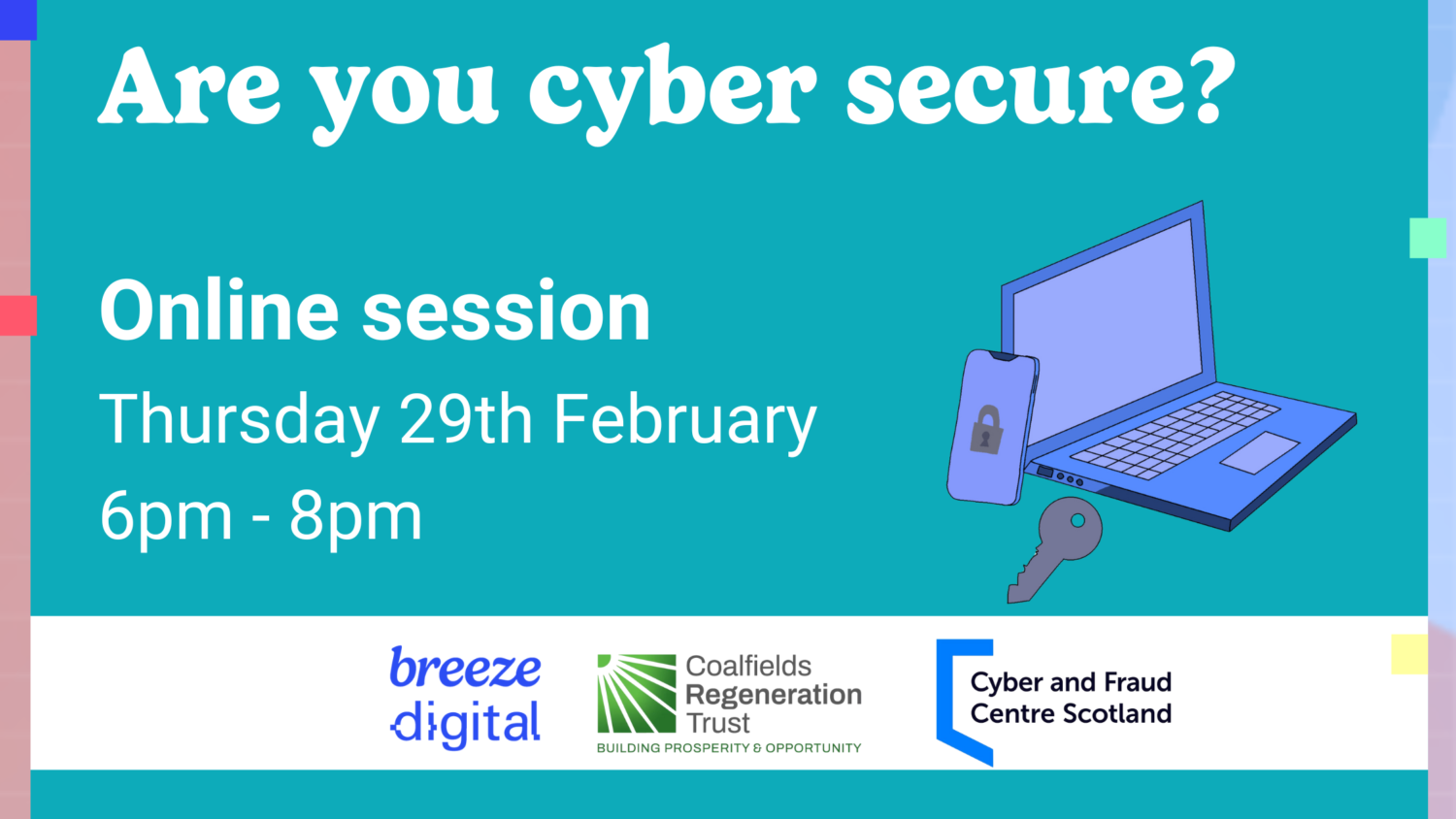 Are you cyber secure?

Online session

Thursday 29th February

6pm - 8pm

breeze digital

Coalfields Regeneration Trust
BUILDING PROSPERITY & OPPORTUNITY

Cyber and Fraud Centre Scotland